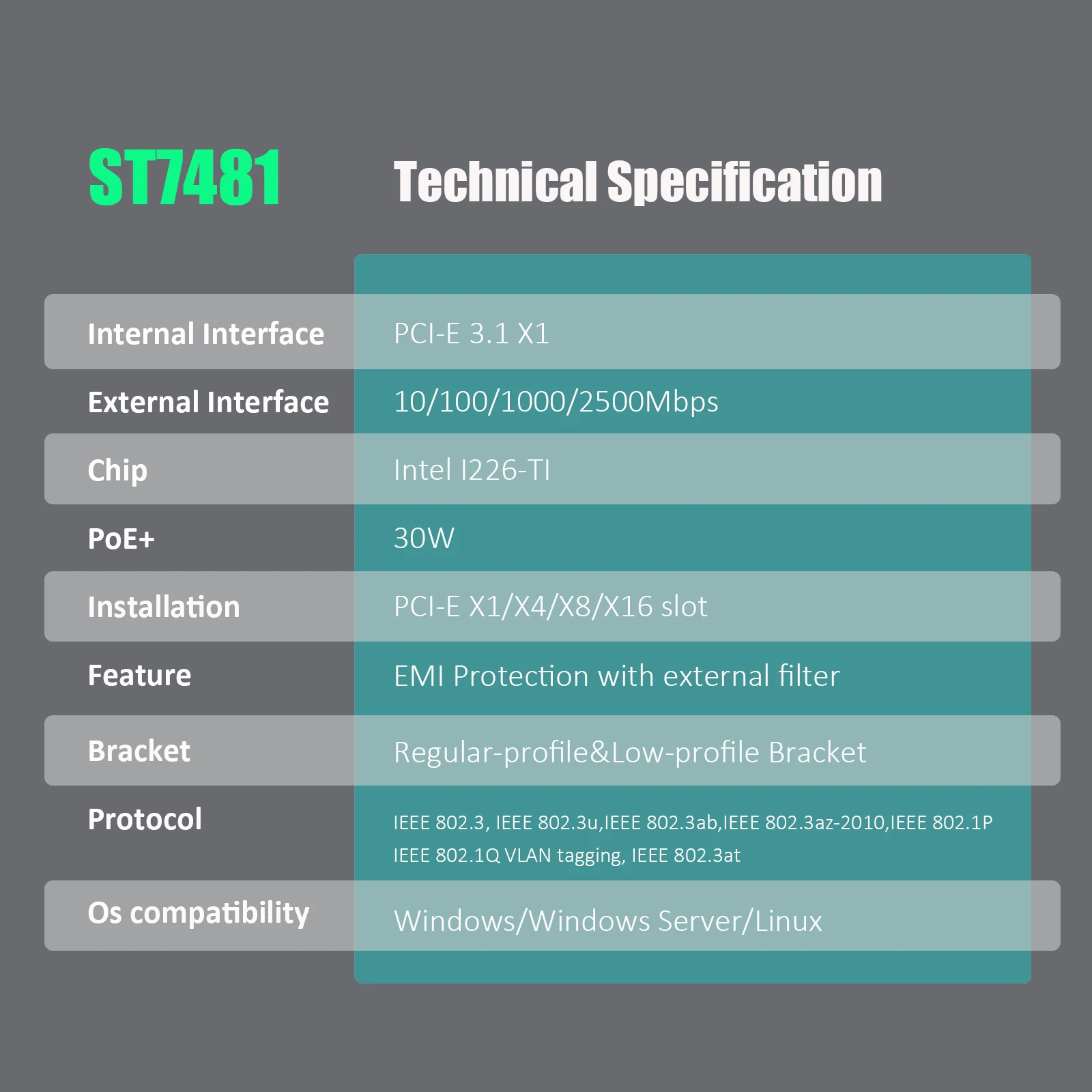 ST7481 Technical Specification

| | |
|---|---|
| Internal Interface | PCI-E 3.1 X1 |
| External Interface | 10/100/1000/2500Mbps |
| Chip | Intel I226-TI |
| PoE+ | 30W |
| Installation | PCI-E X1/X4/X8/X16 slot |
| Feature | EMI Protection with external filter |
| Bracket | Regular-profile&Low-profile Bracket |
| Protocol | IEEE 802.3, IEEE 802.3u,IEEE 802.3ab,IEEE 802.3az-2010,IEEE 802.1P IEEE 802.1Q VLAN tagging, IEEE 802.3at |
| Os compatibility | Windows/Windows Server/Linux |